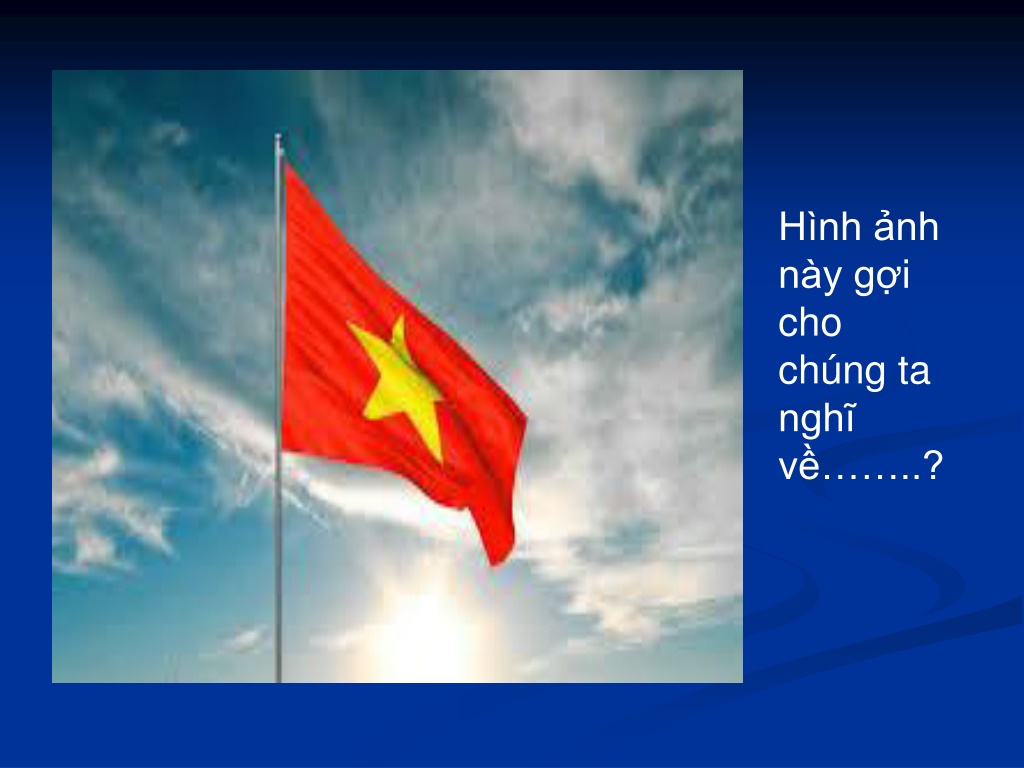 Hình ảnh này gợi cho chúng ta nghĩ về……..?